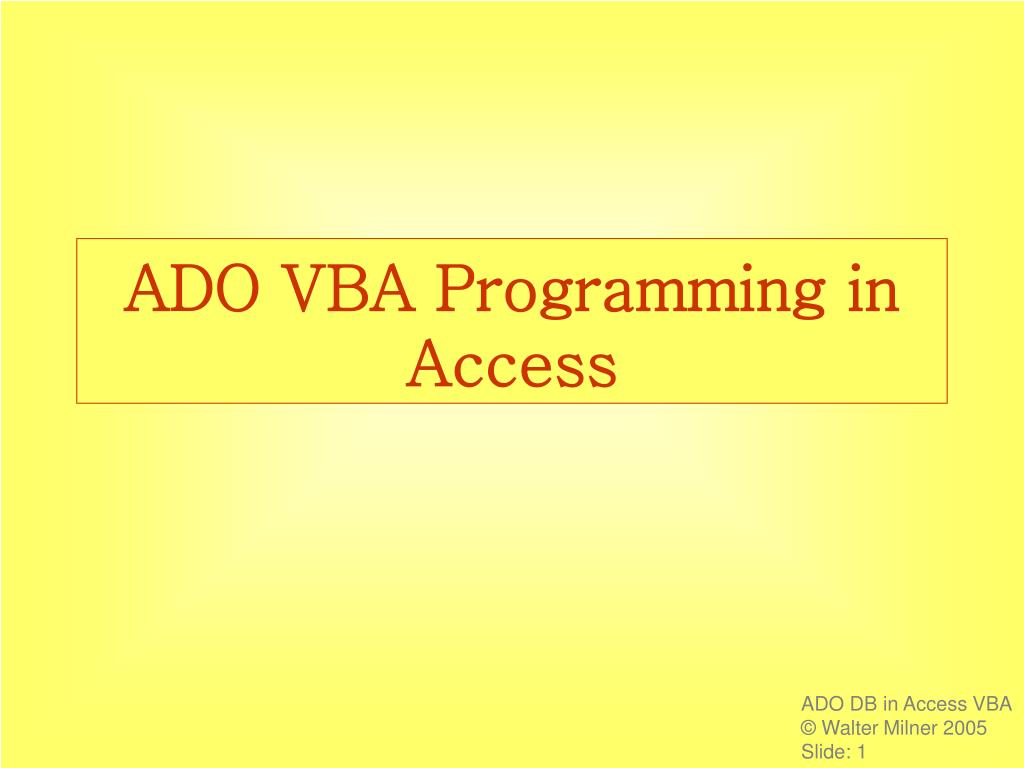 ADO VBA Programming in Access

ADO DB in Access VBA
© Walter Milner 2005
Slide: 1